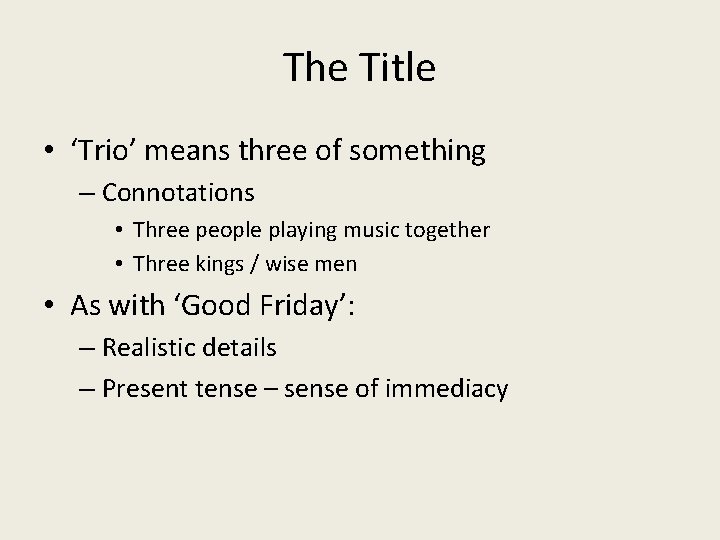 The Title

• ‘Trio’ means three of something
  – Connotations
    • Three people playing music together
    • Three kings / wise men
• As with ‘Good Friday’:
  – Realistic details
  – Present tense – sense of immediacy